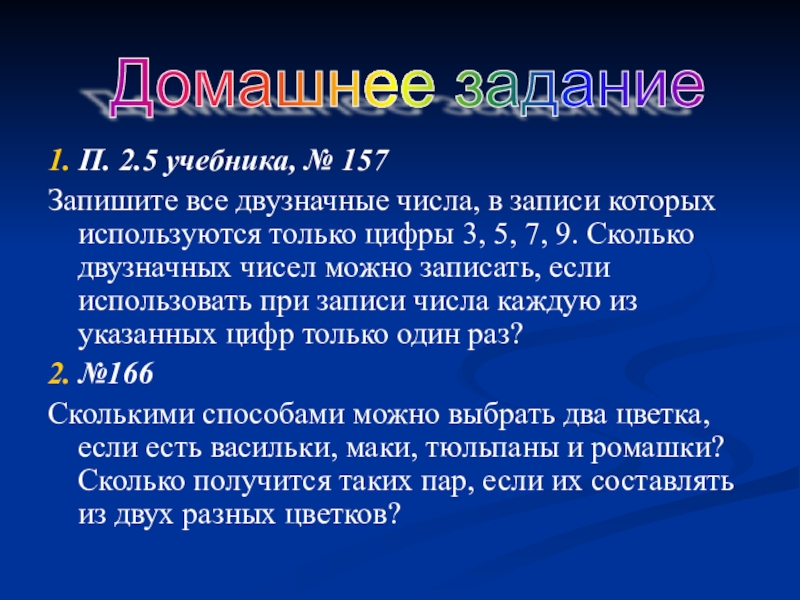 Домашнее задание

1. П. 2.5 учебника, № 157

Запишите все двузначные числа, в записи которых используются только цифры 3, 5, 7, 9. Сколько двузначных чисел можно записать, если использовать при записи числа каждую из указанных цифр только один раз?

2. №166

Сколькими способами можно выбрать два цветка, если есть васильки, маки, тюльпаны и ромашки? Сколько получится таких пар, если их составлять из двух разных цветков?